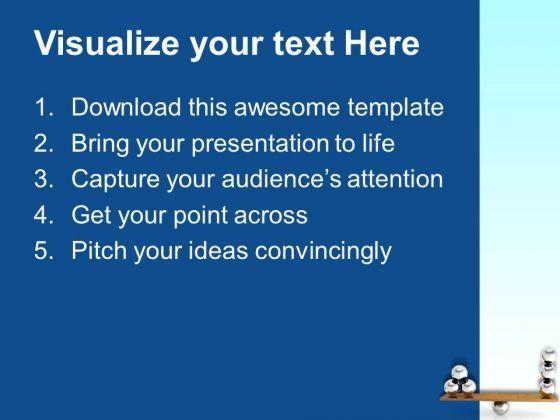 Visualize your text Here

1. Download this awesome template
2. Bring your presentation to life
3. Capture your audience's attention
4. Get your point across
5. Pitch your ideas convincingly